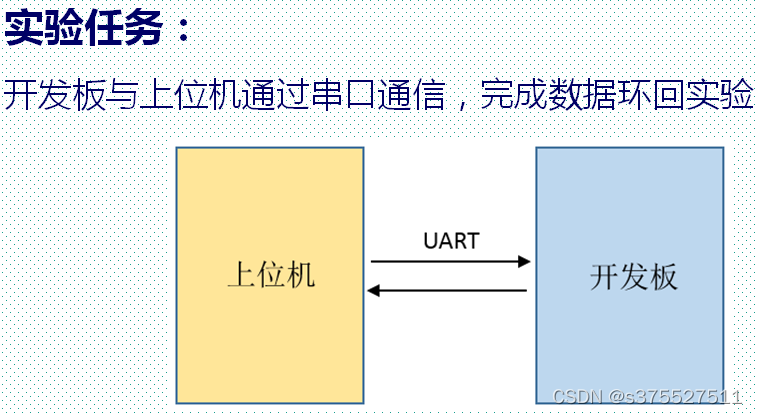 实验任务：

开发板与上位机通过串口通信，完成数据环回实验

上位机

UART

开发板

CSDN @s375527511